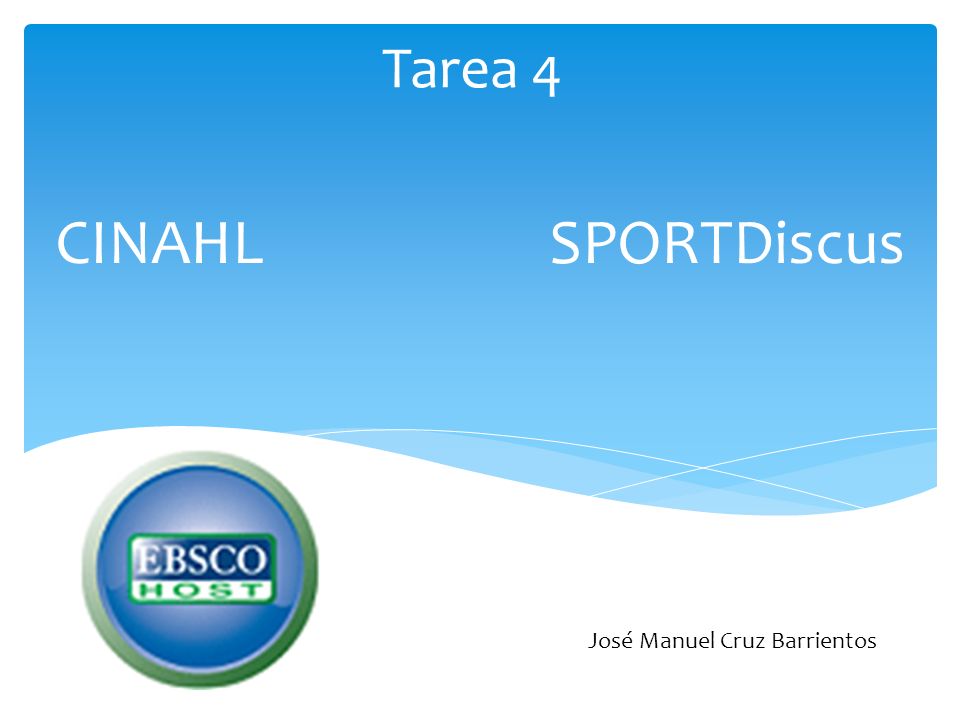 Tarea 4

CINAHL

SPORTDiscus

EBSCO
HOST

José Manuel Cruz Barrientos